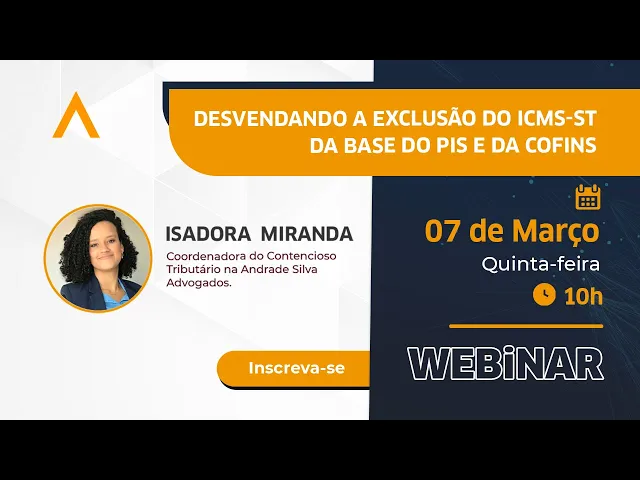 DESVENDANDO A EXCLUSÃO DO ICMS-ST DA BASE DO PIS E DA COFINS

ISADORA MIRANDA
Coordenadora do Contencioso Tributário na Andrade Silva Advogados.

07 de Março
Quinta-feira
10h

Inscreva-se

WEBiNAR